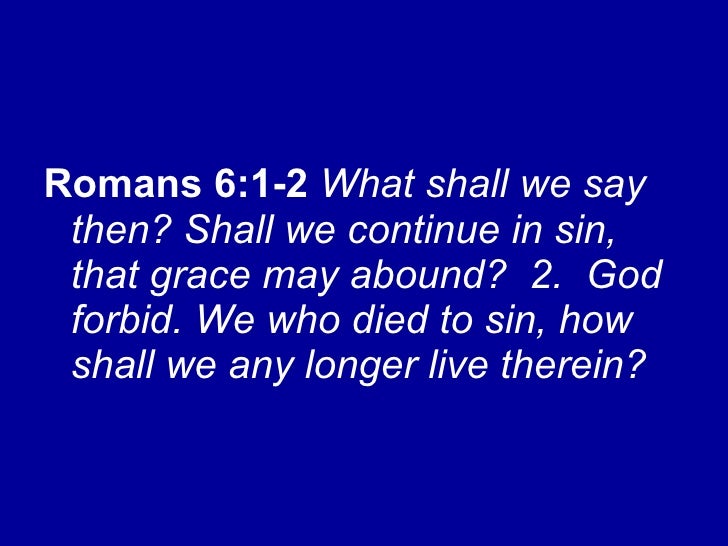 Romans 6:1-2 What shall we say then? Shall we continue in sin, that grace may abound? 2. God forbid. We who died to sin, how shall we any longer live therein?